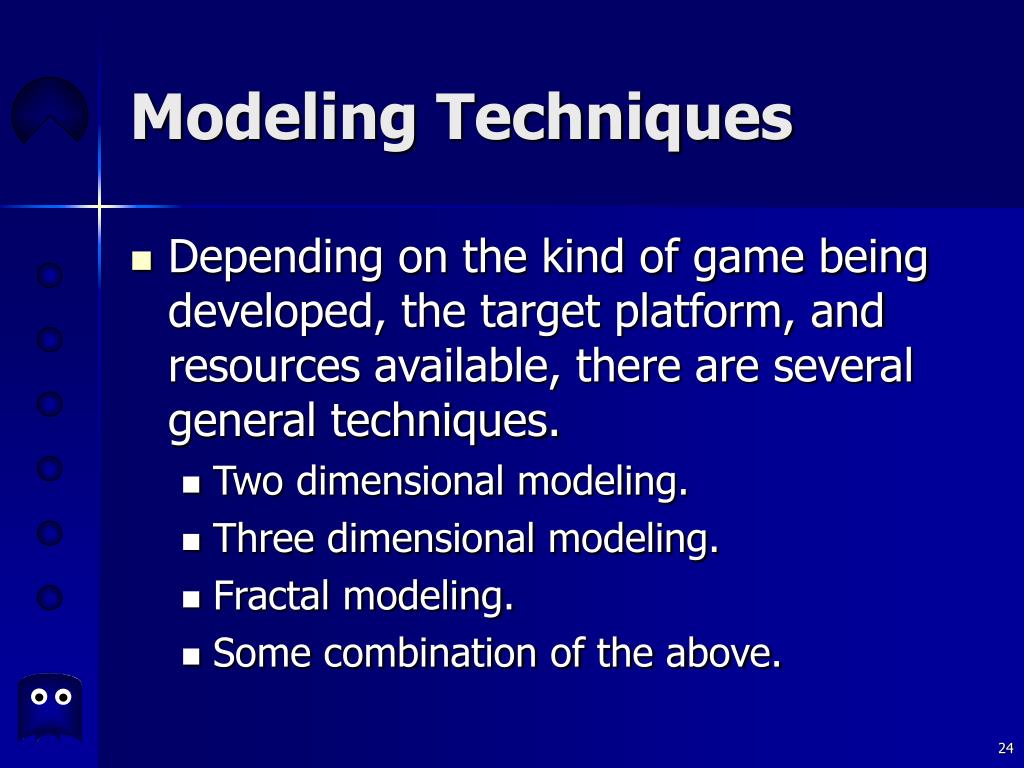 Modeling Techniques

Depending on the kind of game being developed, the target platform, and resources available, there are several general techniques.

Two dimensional modeling.

Three dimensional modeling.

Fractal modeling.

Some combination of the above.

24